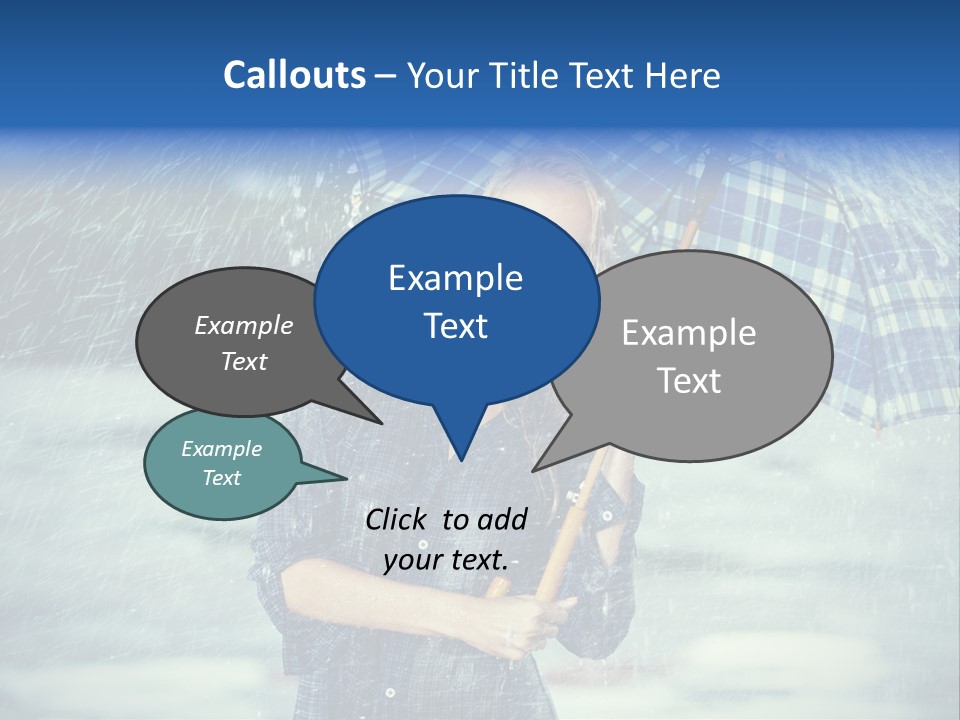 Callouts – Your Title Text Here

Example Text

Example Text

Example Text

Example Text

Click  to add your text.